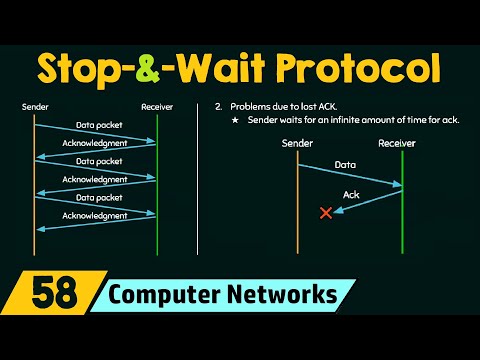 Stop-&-Wait Protocol

Sender

Receiver

Data packet

Acknowledgment

Data packet

Acknowledgment

Data packet

Acknowledgment

2. Problems due to lost ACK.

★ Sender waits for an infinite amount of time for ack.

Sender

Receiver

Data

Ack

58

Computer Networks